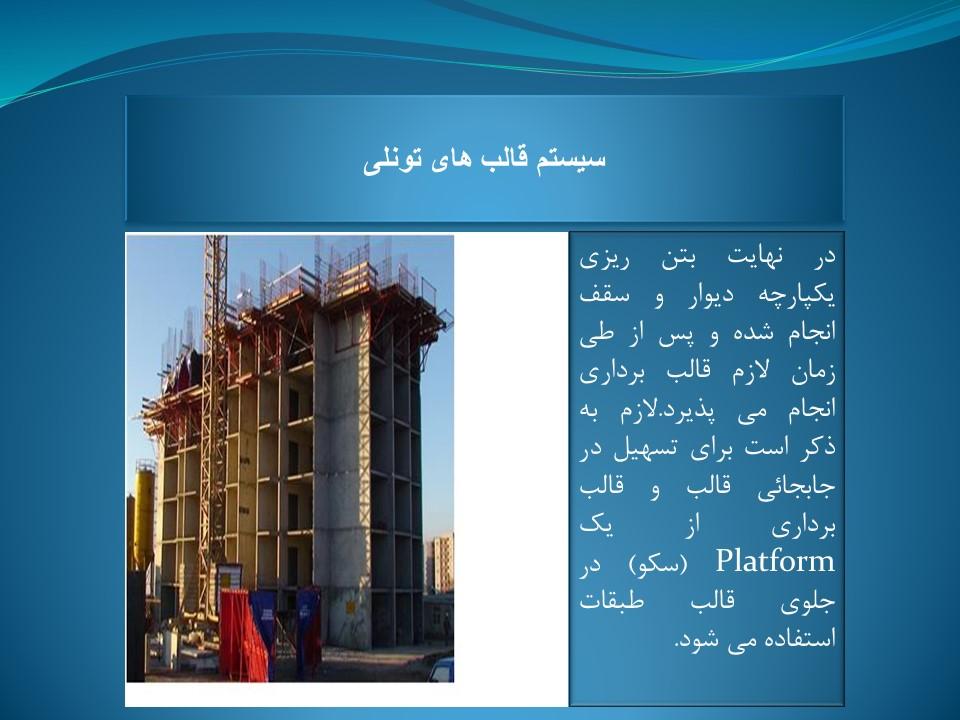 سیستم قالب های تونلی

در نهایت بتن ریزی یکپارچه دیوار و سقف انجام شده و پس از طی زمان لازم قالب برداری انجام می پذیرد.لازم به ذکر است برای تسهیل در جابجائی قالب و قالب برداری از یک Platform (سکو) در جلوی قالب طبقات استفاده می شود.